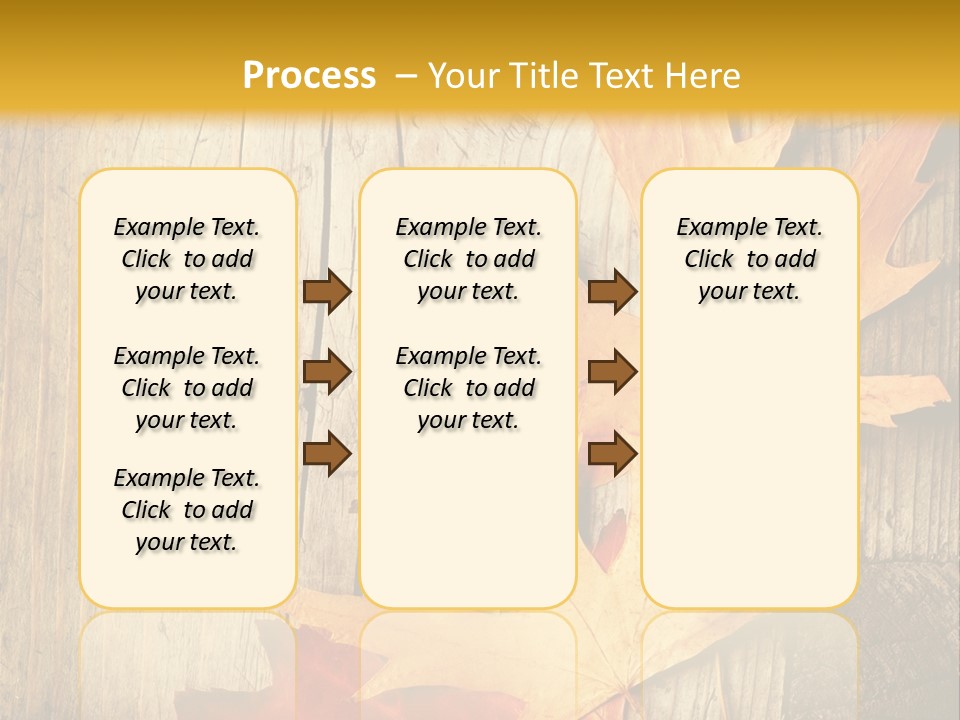 Process – Your Title Text Here

Example Text. Click to add your text.

Example Text. Click to add your text.

Example Text. Click to add your text.

Example Text. Click to add your text.

Example Text. Click to add your text.

Example Text. Click to add your text.